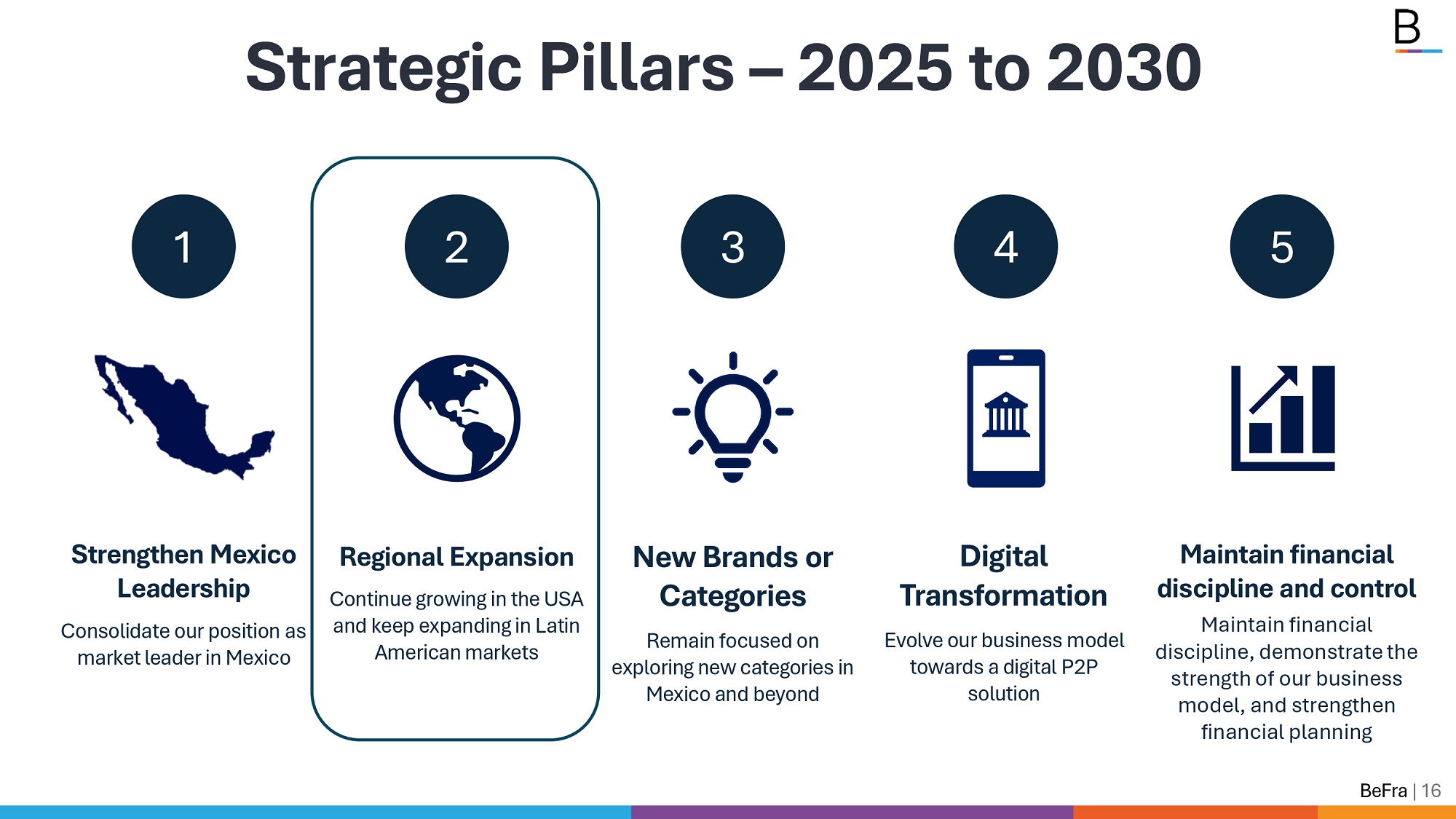 B

Strategic Pillars – 2025 to 2030

1

Strengthen Mexico Leadership

Consolidate our position as market leader in Mexico

2

Regional Expansion

Continue growing in the USA and keep expanding in Latin American markets

3

New Brands or Categories

Remain focused on exploring new categories in Mexico and beyond

4

Digital Transformation

Evolve our business model towards a digital P2P solution

5

Maintain financial discipline and control

Maintain financial discipline, demonstrate the strength of our business model, and strengthen financial planning

BeFra | 16